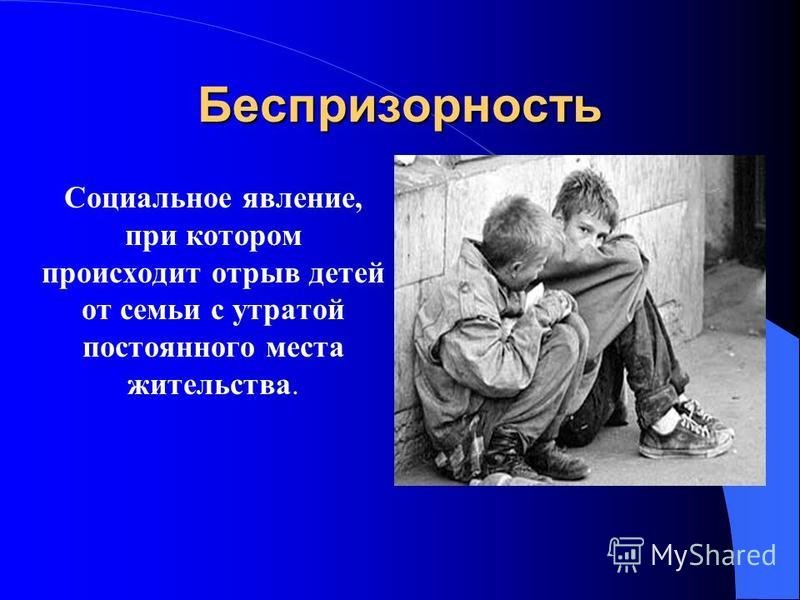 Беспризорность

Социальное явление, при котором происходит отрыв детей от семьи с утратой постоянного места жительства.

MyShared